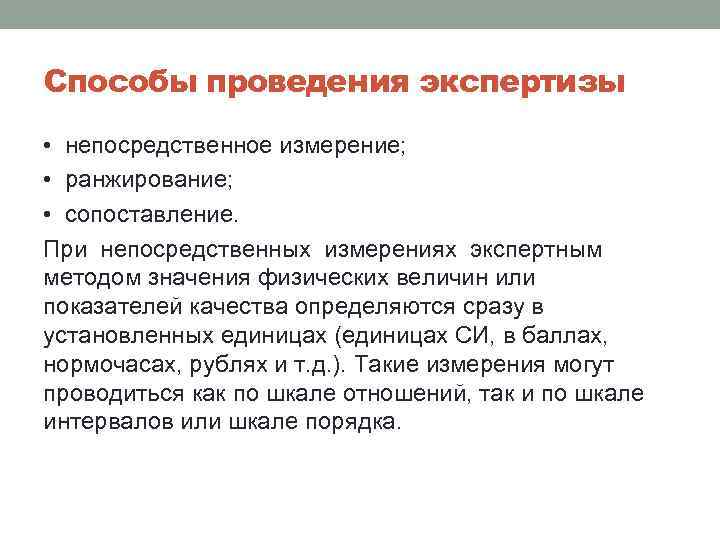 Способы проведения экспертизы

• непосредственное измерение;
• ранжирование;
• сопоставление.

При непосредственных измерениях экспертным методом значения физических величин или показателей качества определяются сразу в установленных единицах (единицах СИ, в баллах, нормочасах, рублях и т.д.). Такие измерения могут проводиться как по шкале отношений, так и по шкале интервалов или шкале порядка.